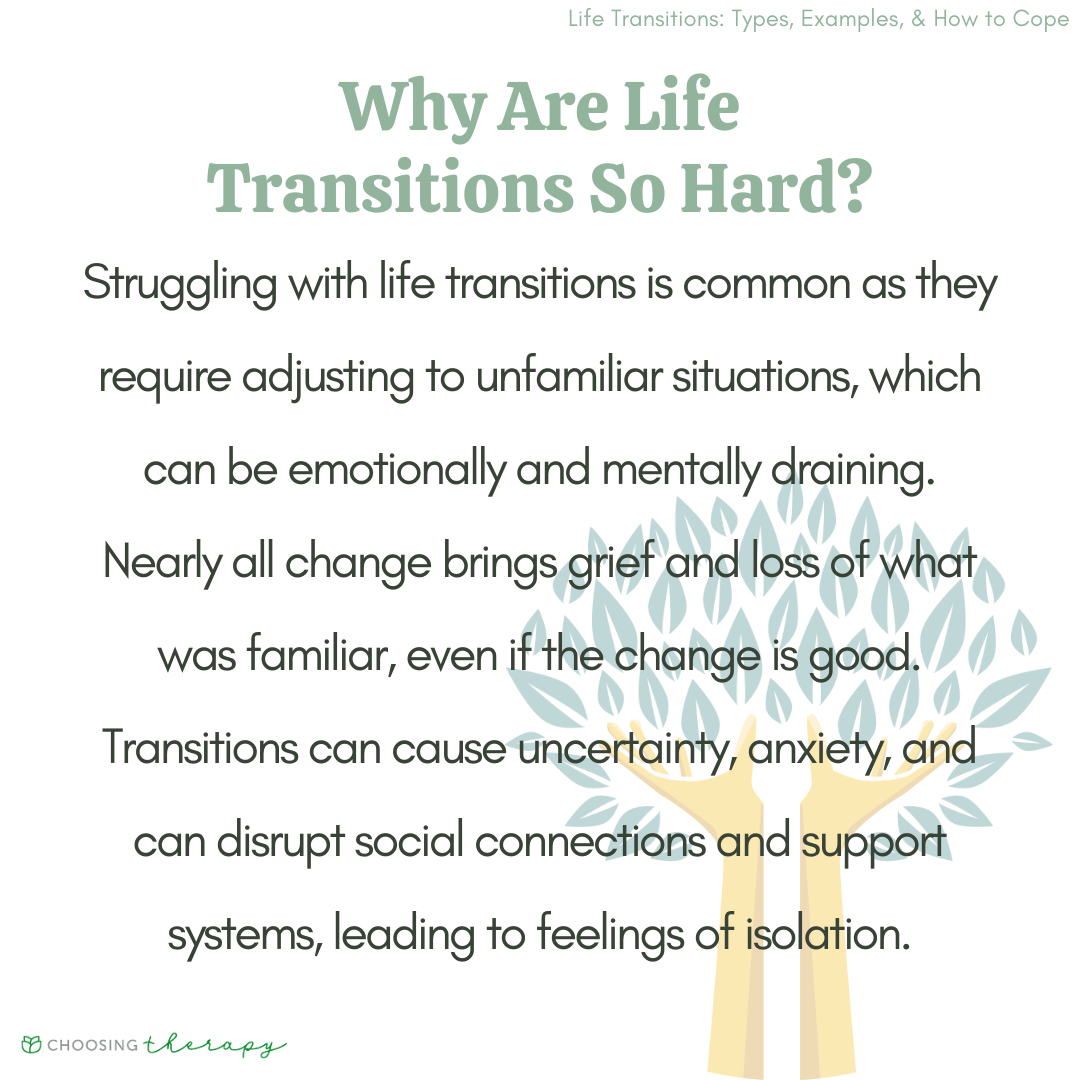 Life Transitions: Types, Examples, & How to Cope

Why Are Life Transitions So Hard?

Struggling with life transitions is common as they require adjusting to unfamiliar situations, which can be emotionally and mentally draining. Nearly all change brings grief and loss of what was familiar, even if the change is good. Transitions can cause uncertainty, anxiety, and can disrupt social connections and support systems, leading to feelings of isolation.

CHOOSING therapy